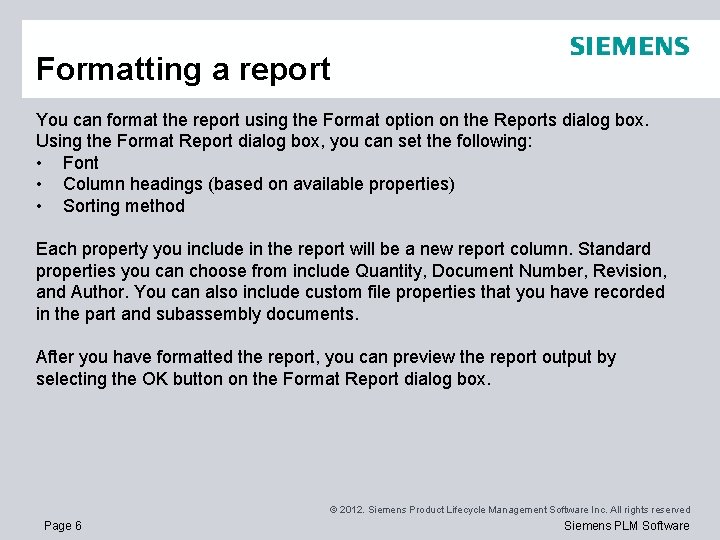 SIEMENS

Formatting a report

You can format the report using the Format option on the Reports dialog box. Using the Format Report dialog box, you can set the following:
• Font
• Column headings (based on available properties)
• Sorting method

Each property you include in the report will be a new report column. Standard properties you can choose from include Quantity, Document Number, Revision, and Author. You can also include custom file properties that you have recorded in the part and subassembly documents.

After you have formatted the report, you can preview the report output by selecting the OK button on the Format Report dialog box.

© 2012. Siemens Product Lifecycle Management Software Inc. All rights reserved

Page 6

Siemens PLM Software